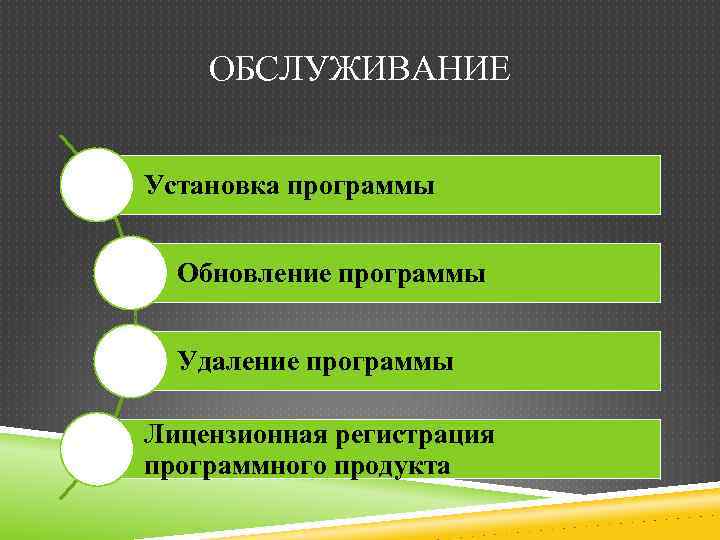 ОБСЛУЖИВАНИЕ

Установка программы

Обновление программы

Удаление программы

Лицензионная регистрация программного продукта